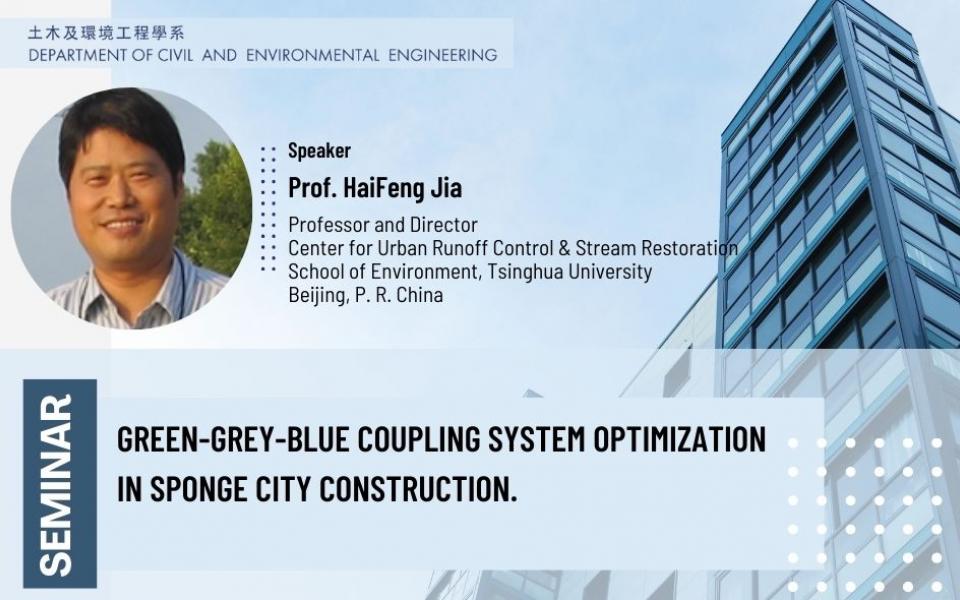 土木及環境工程學系
DEPARTMENT OF CIVIL AND ENVIRONMENTAL ENGINEERING

Speaker
Prof. HaiFeng Jia
Professor and Director
Center for Urban Runoff Control & Stream Restoration
School of Environment, Tsinghua University
Beijing, P. R. China

SEMINAR

GREEN-GREY-BLUE COUPLING SYSTEM OPTIMIZATION IN SPONGE CITY CONSTRUCTION.